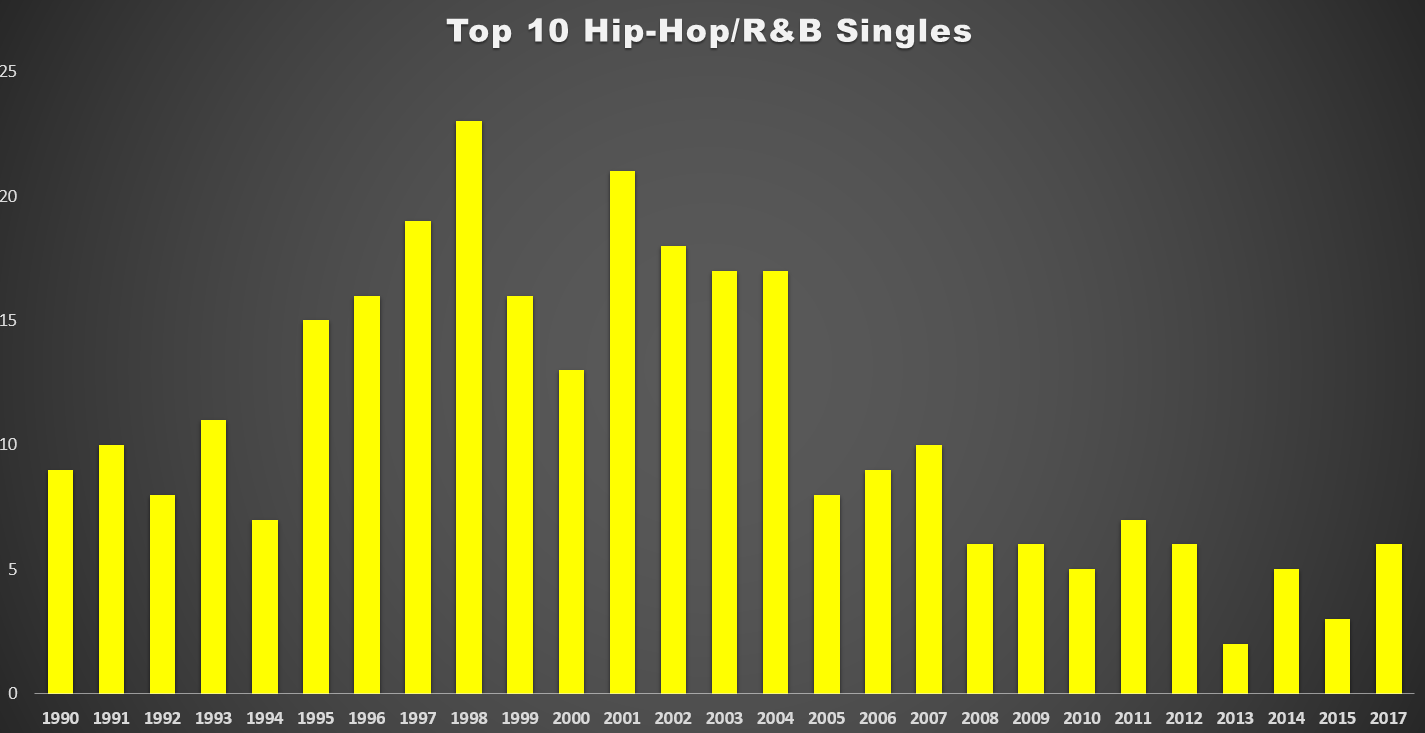 Top 10 Hip-Hop/R&B Singles

25
20
15
10
5
0

1990 1991 1992 1993 1994 1995 1996 1997 1998 1999 2000 2001 2002 2003 2004 2005 2006 2007 2008 2009 2010 2011 2012 2013 2014 2015 2017